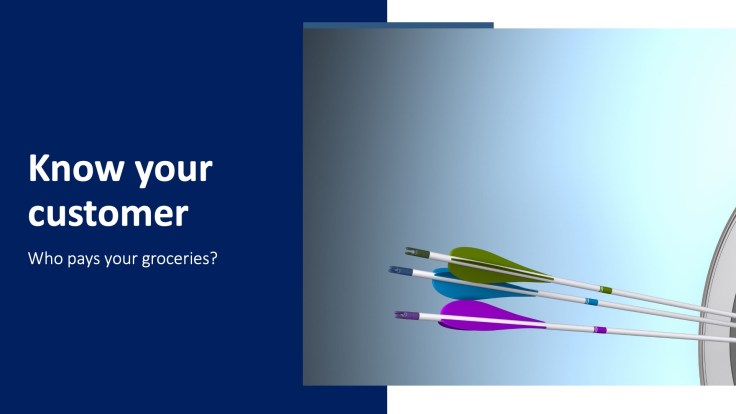 Know your customer

Who pays your groceries?